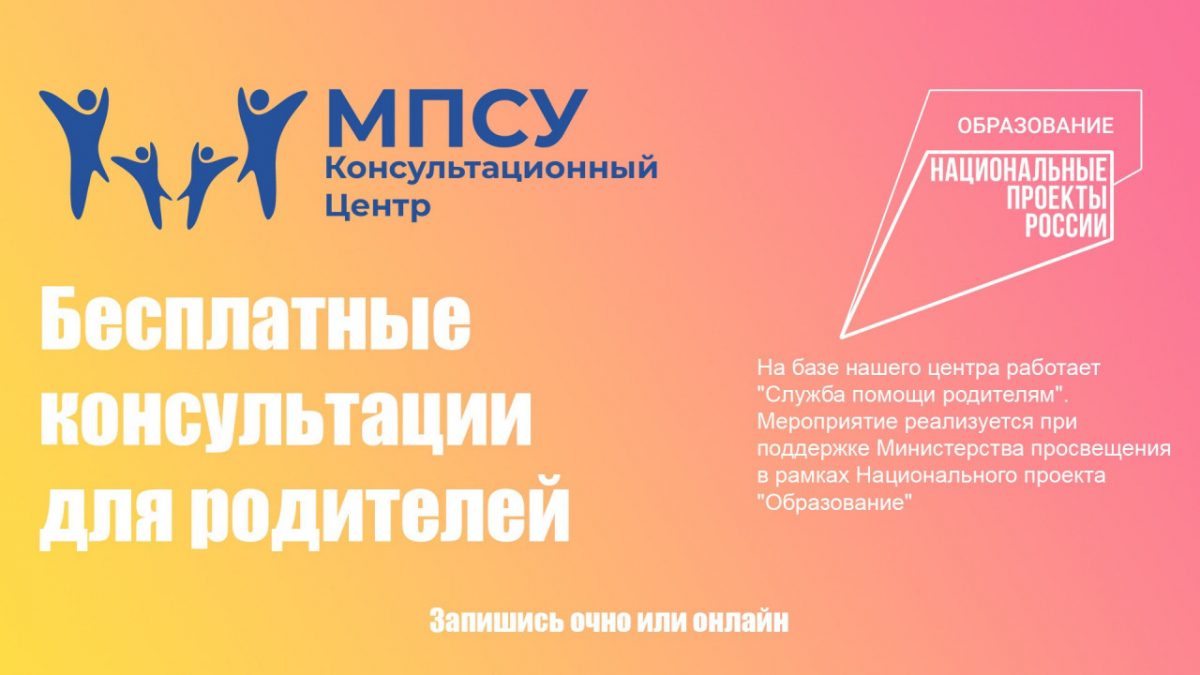 МПСУ
Консультационный
Центр

ОБРАЗОВАНИЕ
НАЦИОНАЛЬНЫЕ
ПРОЕКТЫ
РОССИИ

Бесплатные консультации для родителей

На базе нашего центра работает "Служба помощи родителям". Мероприятие реализуется при поддержке Министерства просвещения в рамках Национального проекта "Образование"

Запишись очно или онлайн